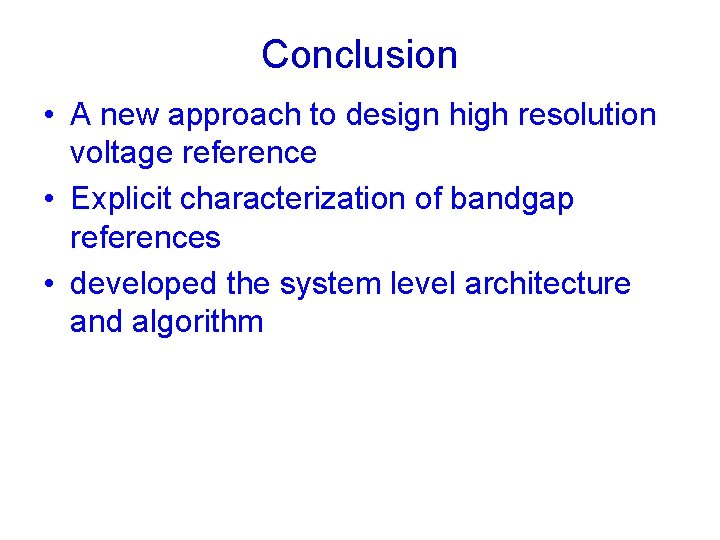 Conclusion

• A new approach to design high resolution voltage reference
• Explicit characterization of bandgap references
• developed the system level architecture and algorithm